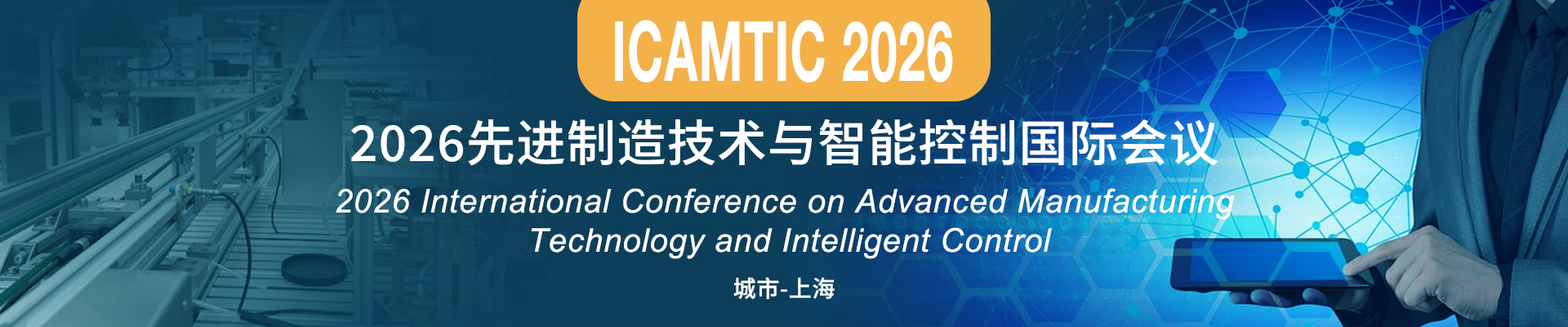 ICAMTIC 2026

2026先进制造技术与智能控制国际会议

2026 International Conference on Advanced Manufacturing Technology and Intelligent Control

城市-上海